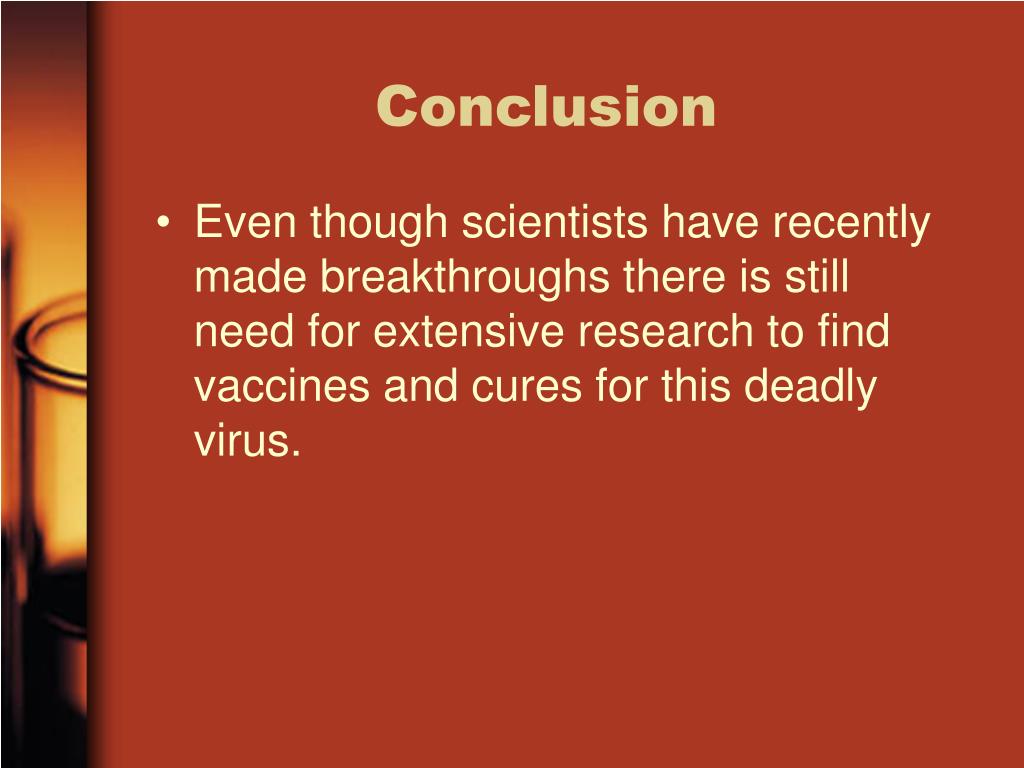 Conclusion

• Even though scientists have recently made breakthroughs there is still need for extensive research to find vaccines and cures for this deadly virus.